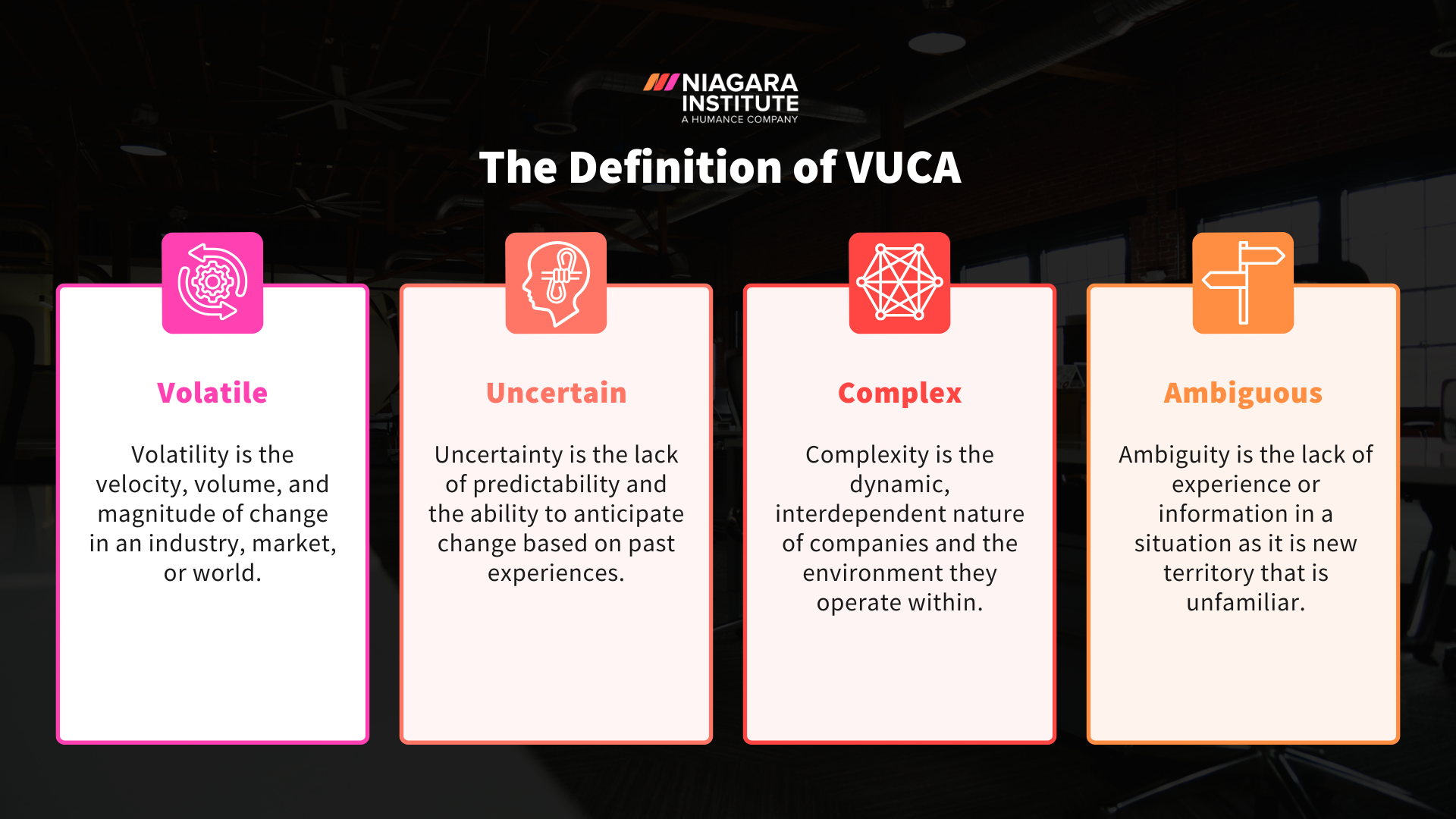 NIAGARA INSTITUTE
A HUMANCE COMPANY

The Definition of VUCA

Volatile

Volatility is the velocity, volume, and magnitude of change in an industry, market, or world.

Uncertain

Uncertainty is the lack of predictability and the ability to anticipate change based on past experiences.

Complex

Complexity is the dynamic, interdependent nature of companies and the environment they operate within.

Ambiguous

Ambiguity is the lack of experience or information in a situation as it is new territory that is unfamiliar.